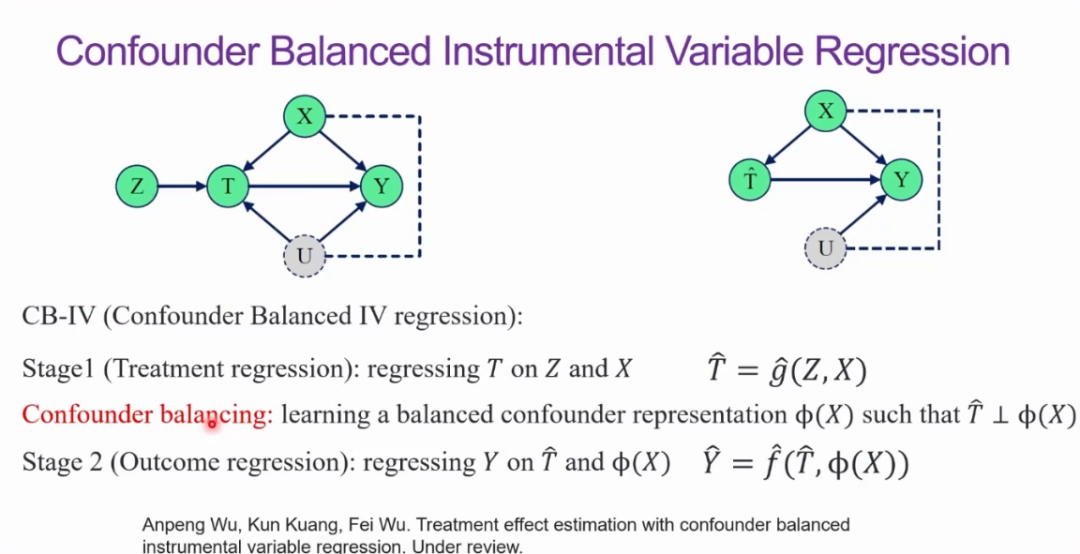 Confounder Balanced Instrumental Variable Regression

X
Z
T
Y
U

X
$\hat{T}$
Y
U

CB-IV (Confounder Balanced IV regression):

Stage1 (Treatment regression): regressing $T$ on $Z$ and $X$ $\hat{T} = \hat{g}(Z, X)$

Confounder balancing: learning a balanced confounder representation $\phi(X)$ such that $\hat{T} \perp \phi(X)$

Stage 2 (Outcome regression): regressing $Y$ on $\hat{T}$ and $\phi(X)$ $\hat{Y} = \hat{f}(\hat{T}, \phi(X))$

Anpeng Wu, Kun Kuang, Fei Wu. Treatment effect estimation with confounder balanced instrumental variable regression. Under review.